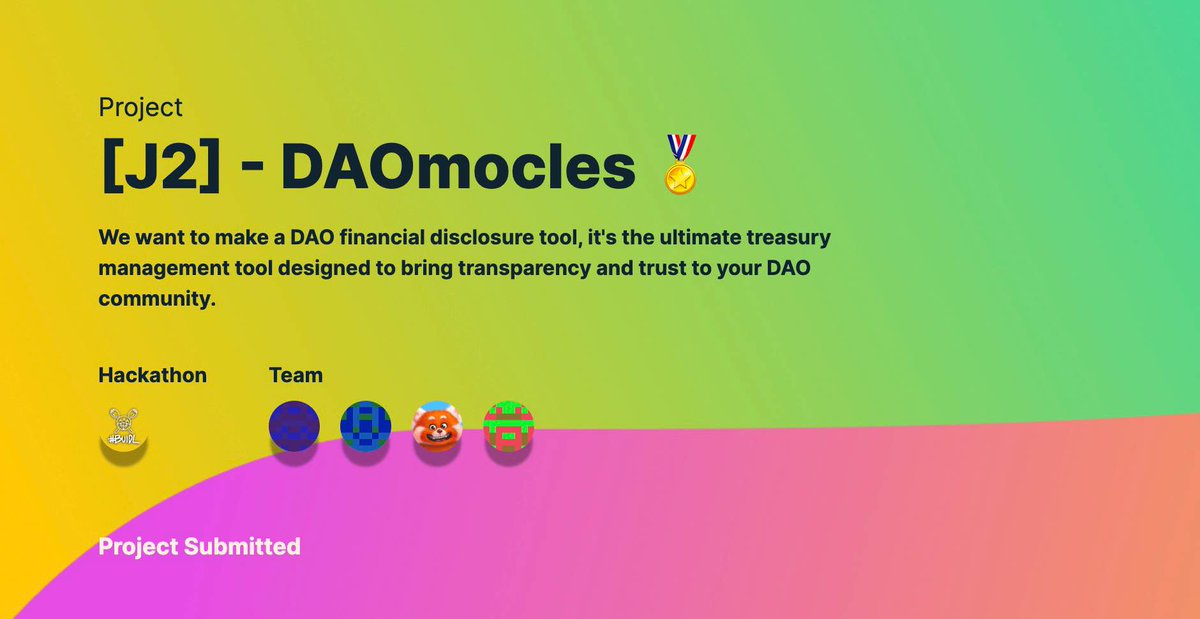 Project

[J2] - DAOmocles 🏅

We want to make a DAO financial disclosure tool, it's the ultimate treasury management tool designed to bring transparency and trust to your DAO community.

Hackathon

#BUIDL

Team

Project Submitted